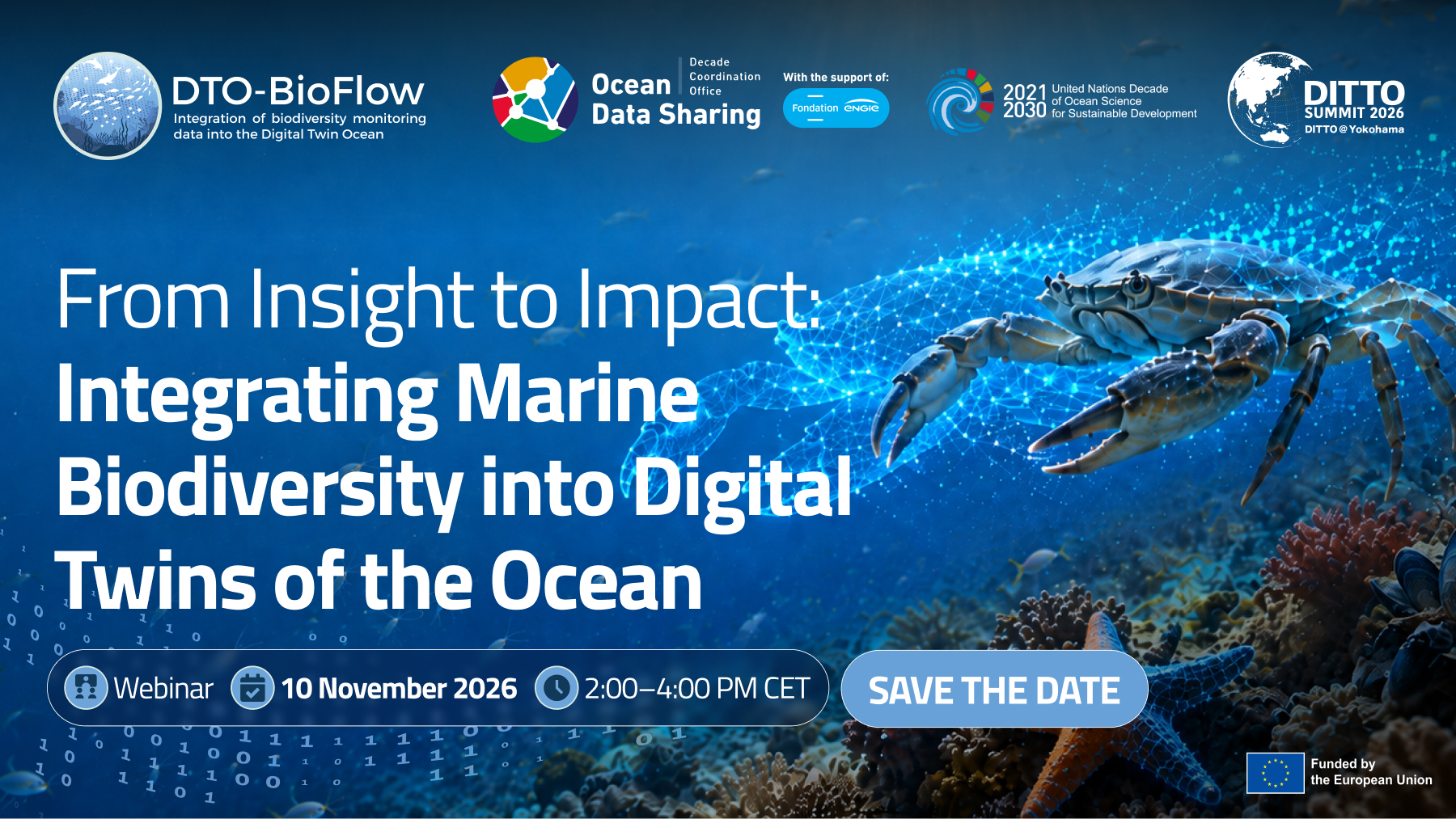 DTO-BioFlow
Integration of biodiversity monitoring data into the Digital Twin Ocean

Ocean Data Sharing
Decade Coordination Office

With the support of:
Fondation ENGIE

2021 2030 United Nations Decade of Ocean Science for Sustainable Development

DITTO SUMMIT 2026
DITTO@Yokohama

From Insight to Impact:
Integrating Marine Biodiversity into Digital Twins of the Ocean

Webinar 10 November 2026 2:00–4:00 PM CET

SAVE THE DATE

Funded by the European Union